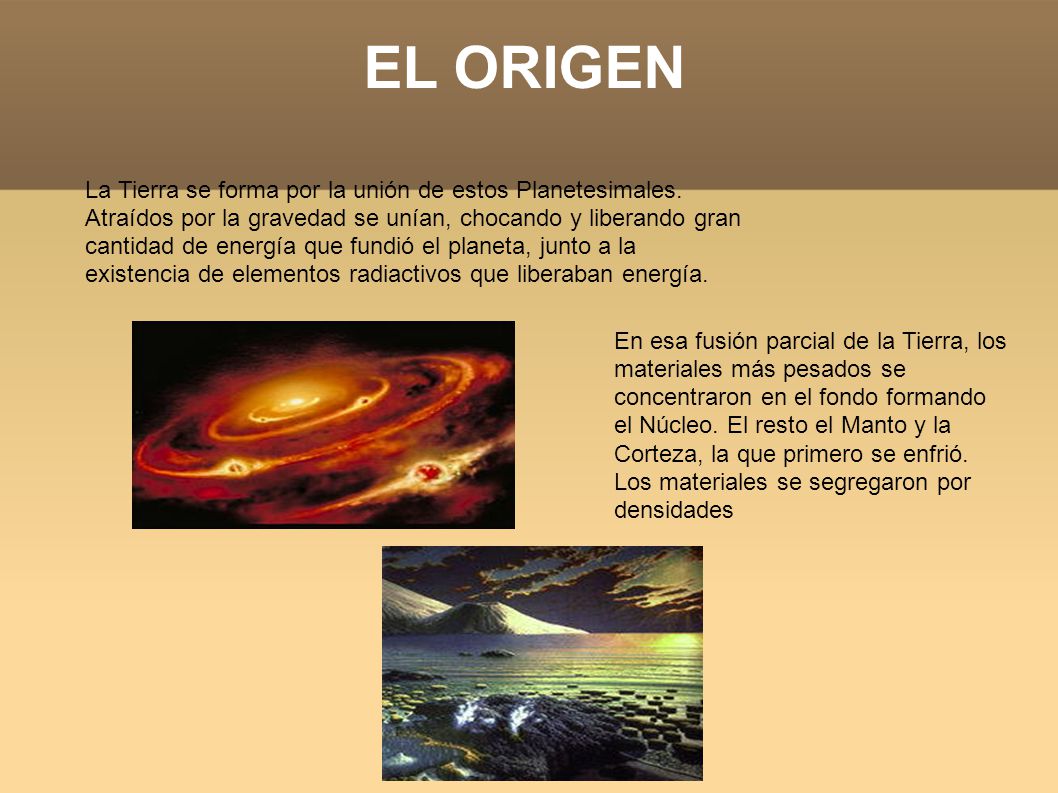 EL ORIGEN

La Tierra se forma por la unión de estos Planetesimales. Atraídos por la gravedad se unían, chocando y liberando gran cantidad de energía que fundió el planeta, junto a la existencia de elementos radiactivos que liberaban energía.

En esa fusión parcial de la Tierra, los materiales más pesados se concentraron en el fondo formando el Núcleo. El resto el Manto y la Corteza, la que primero se enfrió. Los materiales se segregaron por densidades